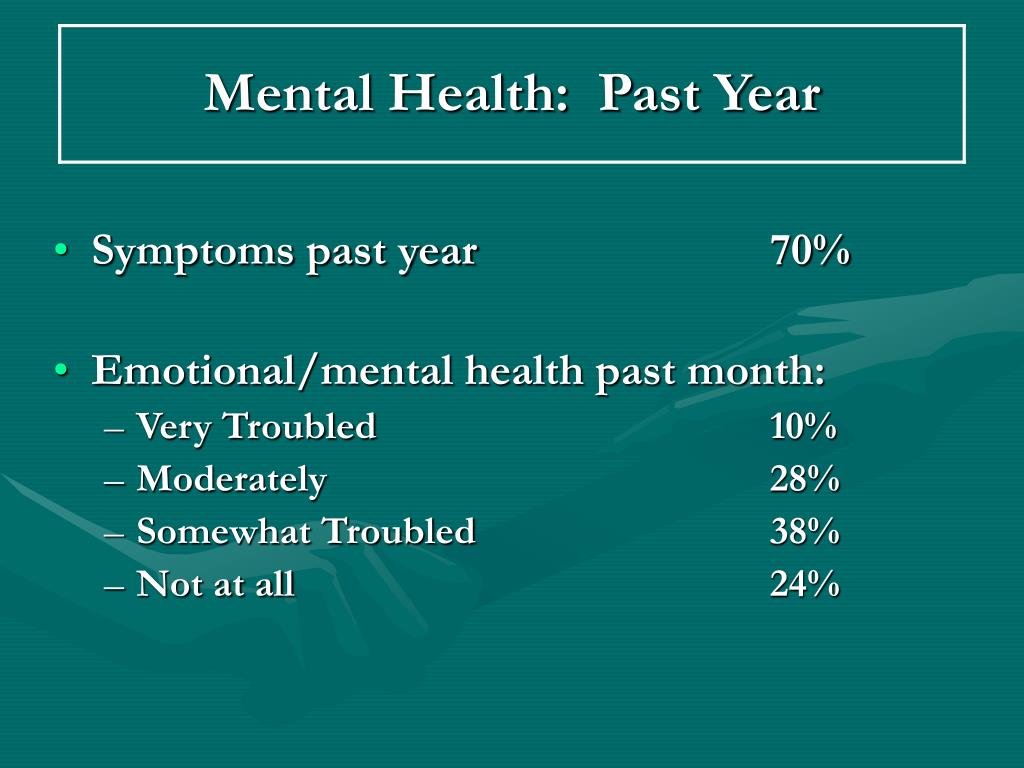 Mental Health: Past Year

• Symptoms past year 70%

• Emotional/mental health past month:
– Very Troubled 10%
– Moderately 28%
– Somewhat Troubled 38%
– Not at all 24%